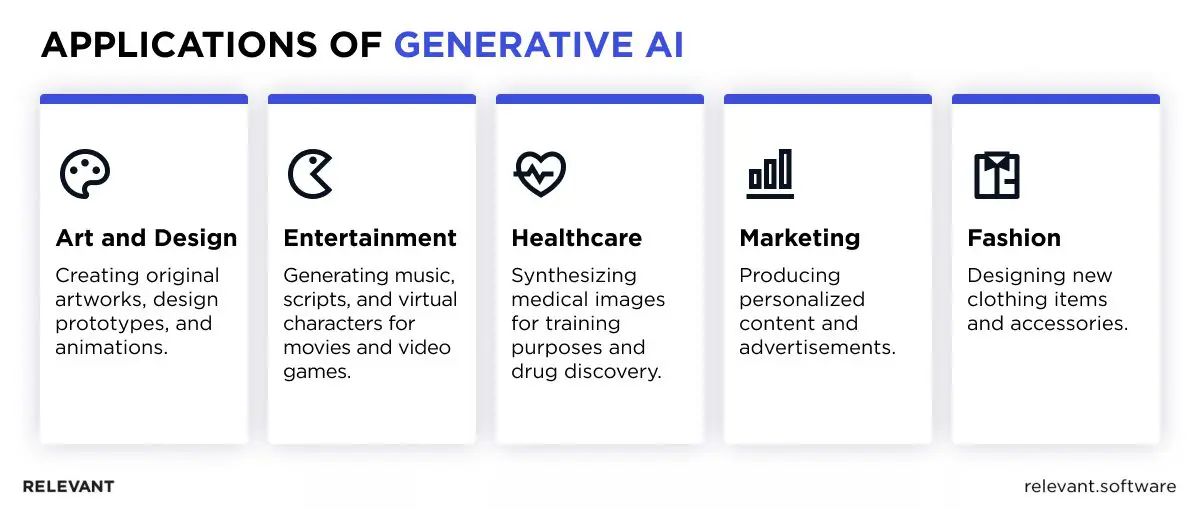 APPLICATIONS OF GENERATIVE AI

Art and Design
Creating original artworks, design prototypes, and animations.

Entertainment
Generating music, scripts, and virtual characters for movies and video games.

Healthcare
Synthesizing medical images for training purposes and drug discovery.

Marketing
Producing personalized content and advertisements.

Fashion
Designing new clothing items and accessories.

RELEVANT

relevant.software